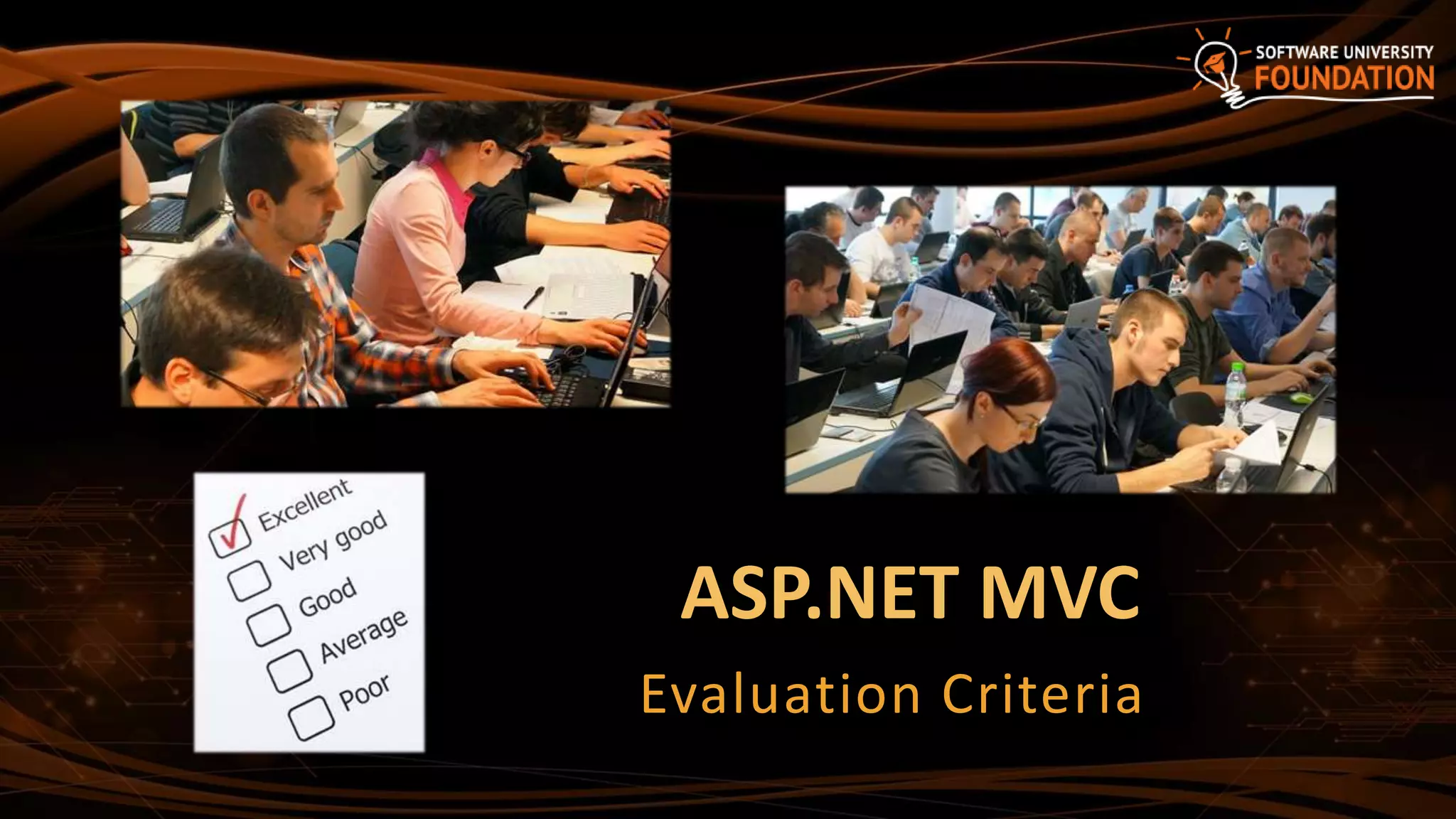 SOFTWARE UNIVERSITY
FOUNDATION

Excellent
Very good
Good
Average
Poor

ASP.NET MVC

Evaluation Criteria